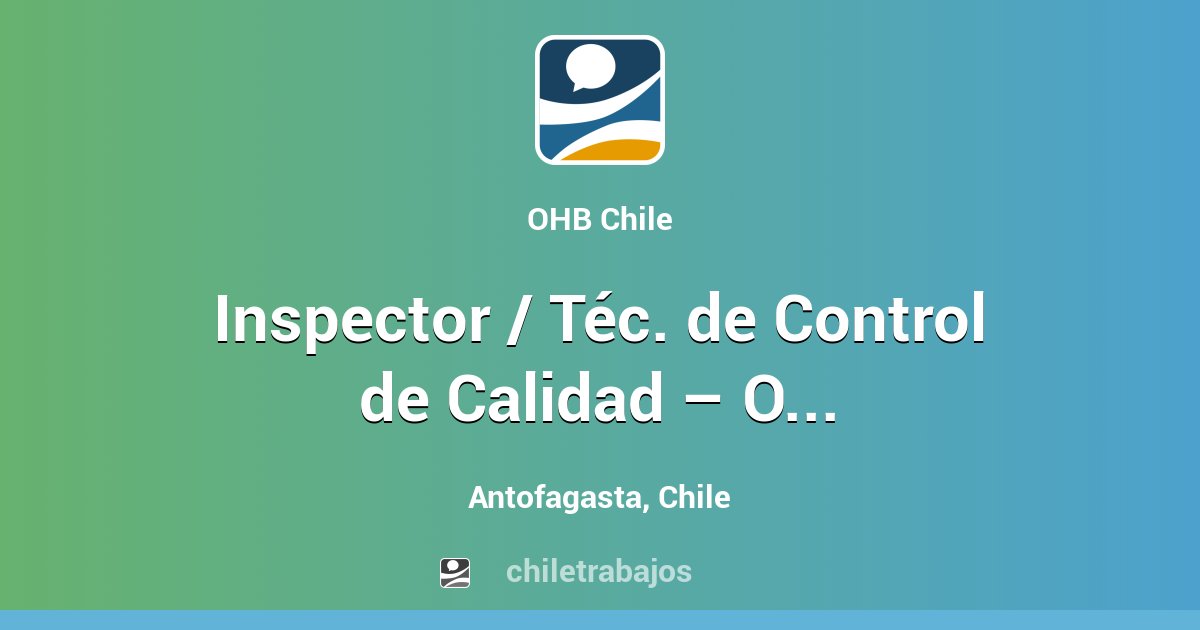 OHB Chile

Inspector / Téc. de Control de Calidad – O...

Antofagasta, Chile

chiletrabajos